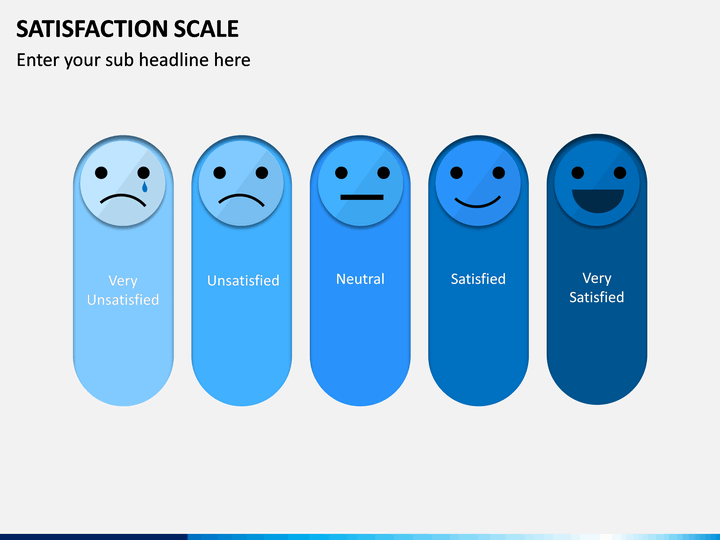 SATISFACTION SCALE

Enter your sub headline here

Very Unsatisfied

Unsatisfied

Neutral

Satisfied

Very Satisfied